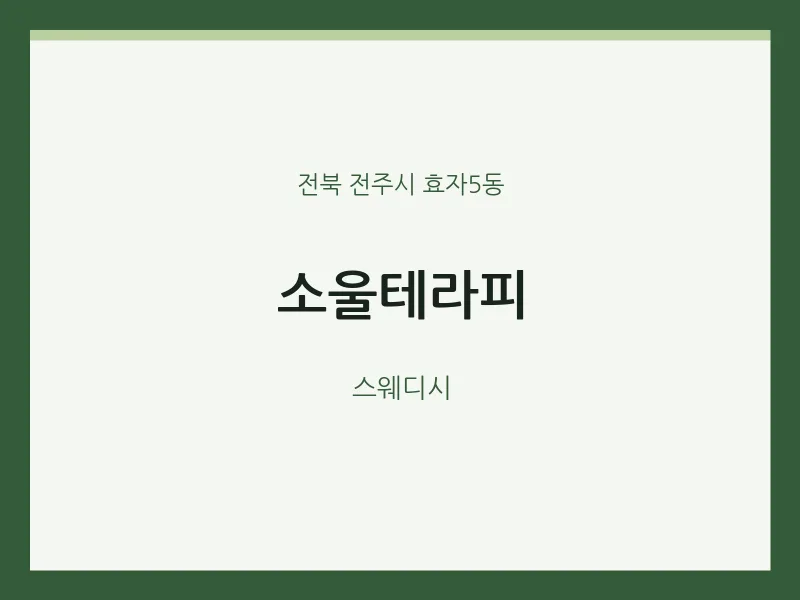 전북 전주시 효자5동

소울테라피

스웨디시